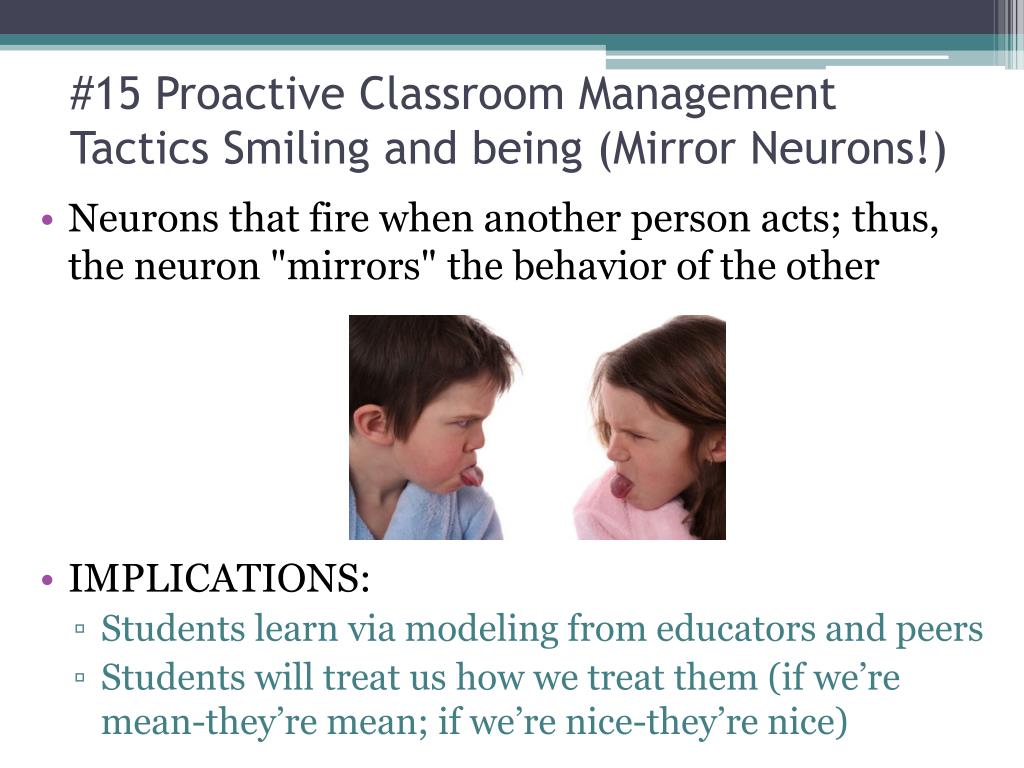 #15 Proactive Classroom Management Tactics Smiling and being (Mirror Neurons!)

• Neurons that fire when another person acts; thus, the neuron "mirrors" the behavior of the other

• IMPLICATIONS:
▫ Students learn via modeling from educators and peers
▫ Students will treat us how we treat them (if we’re mean-they’re mean; if we’re nice-they’re nice)